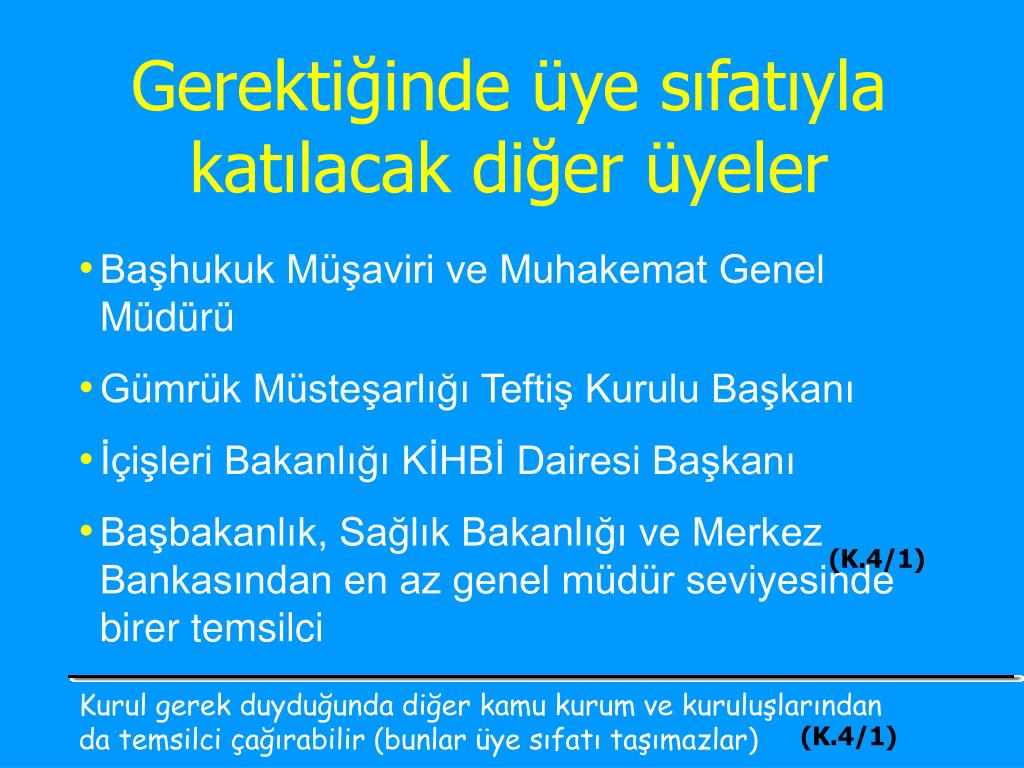 Gerektiğinde üye sıfatıyla katılacak diğer üyeler

• Başhukuk Müşaviri ve Muhakemat Genel Müdürü

• Gümrük Müsteşarlığı Teftiş Kurulu Başkanı

• İçişleri Bakanlığı KİHBİ Dairesi Başkanı

• Başbakanlık, Sağlık Bakanlığı ve Merkez Bankasından en az genel müdür seviyesinde birer temsilci

(K.4/1)

Kurul gerek duyduğunda diğer kamu kurum ve kuruluşlarından da temsilci çağırabilir (bunlar üye sıfatı taşımazlar) (K.4/1)